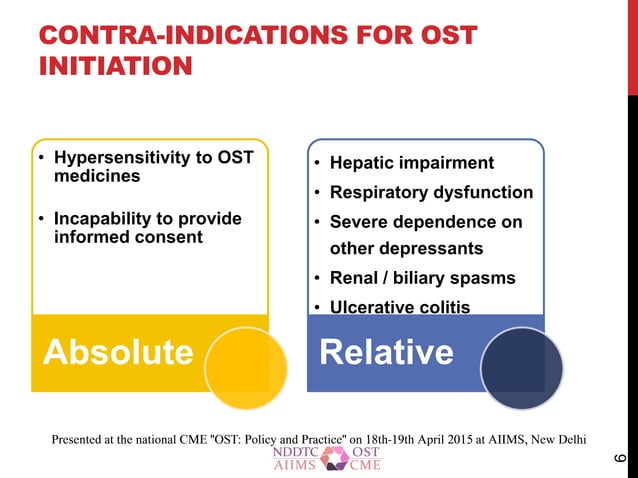 CONTRA-INDICATIONS FOR OST INITIATION

• Hypersensitivity to OST medicines

• Incapability to provide informed consent

Absolute

• Hepatic impairment
• Respiratory dysfunction
• Severe dependence on other depressants
• Renal / biliary spasms
• Ulcerative colitis

Relative

Presented at the national CME "OST: Policy and Practice" on 18th-19th April 2015 at AIIMS, New Delhi

NDDTC AIIMS OST CME

6